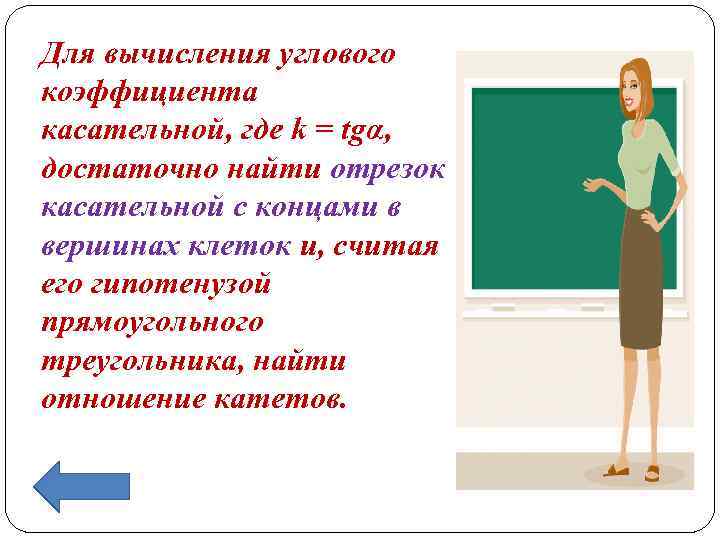 Для вычисления углового коэффициента касательной, где $k = tg\alpha$, достаточно найти отрезок касательной с концами в вершинах клеток и, считая его гипотенузой прямоугольного треугольника, найти отношение катетов.